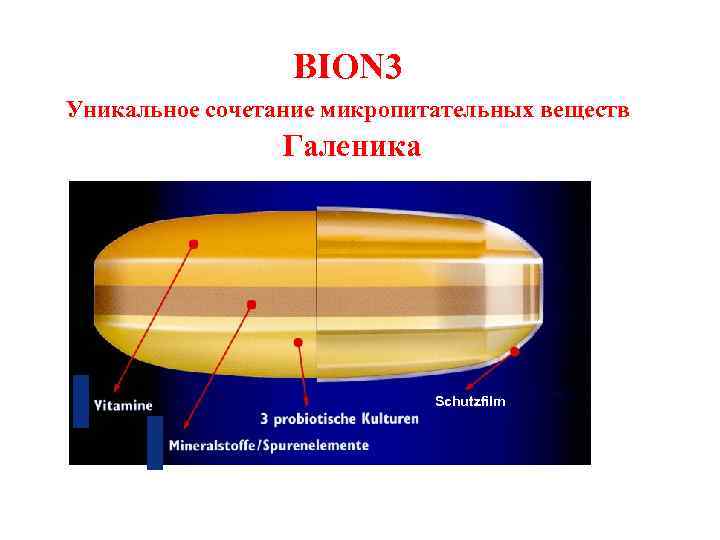 BION3

Уникальное сочетание микропитательных веществ

Галеника

Vitamine

Mineralstoffe/Spurenelemente

3 probiotische Kulturen

Schutzfilm